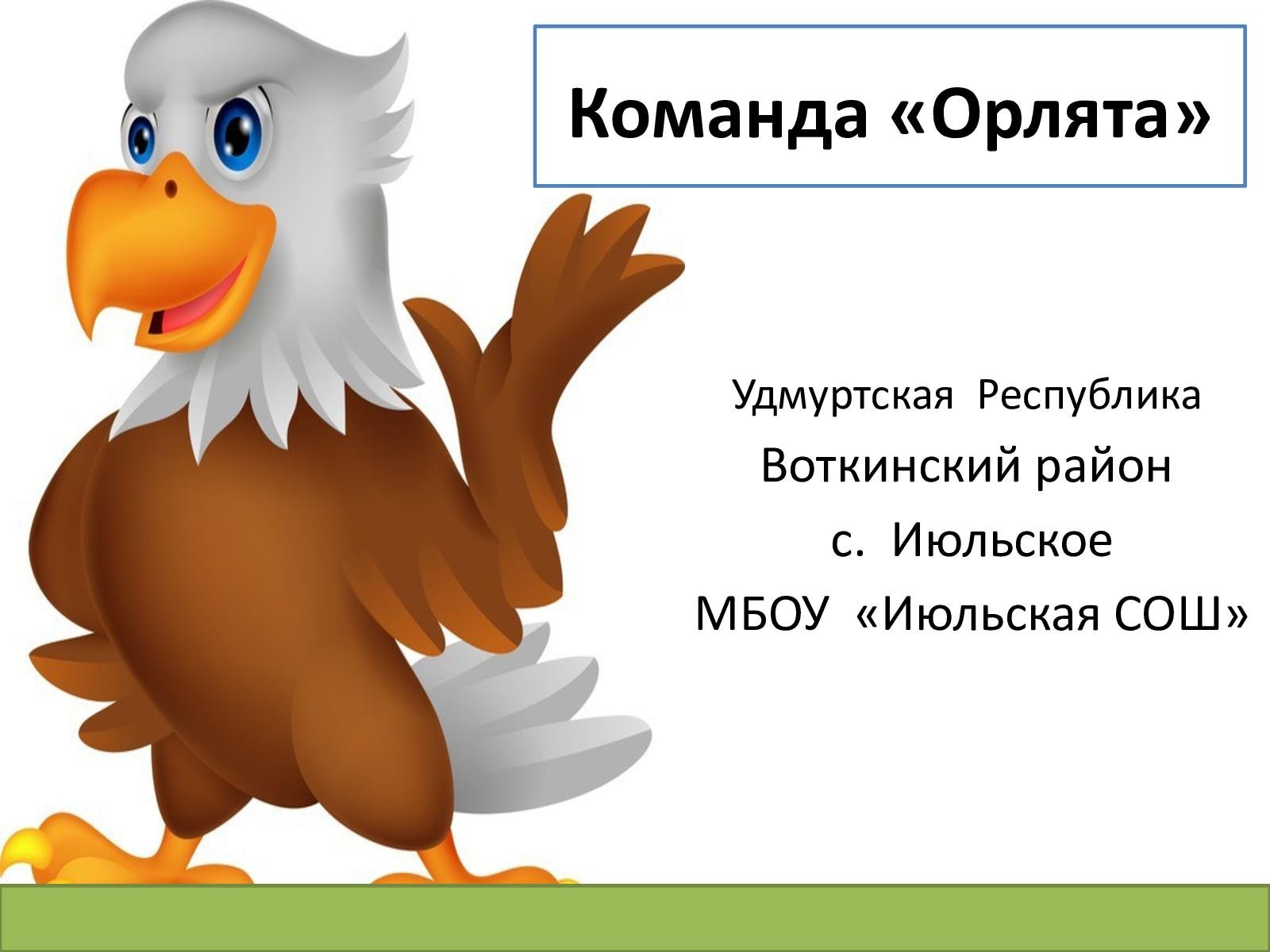 Команда «Орлята»

Удмуртская Республика
Воткинский район
с. Июльское
МБОУ «Июльская СОШ»